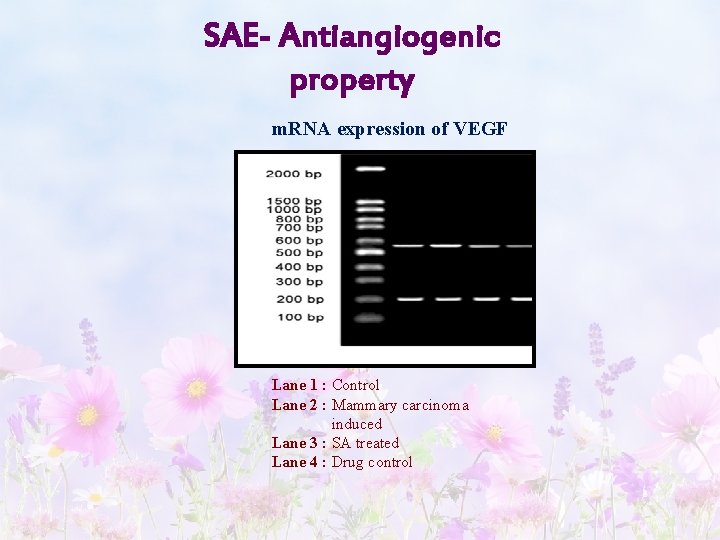 SAE- Antiangiogenic property

mRNA expression of VEGF

2000 bp
1500 bp
1000 bp
800 bp
700 bp
600 bp
500 bp
400 bp
300 bp
200 bp
100 bp

Lane 1 : Control
Lane 2 : Mammary carcinoma induced
Lane 3 : SA treated
Lane 4 : Drug control